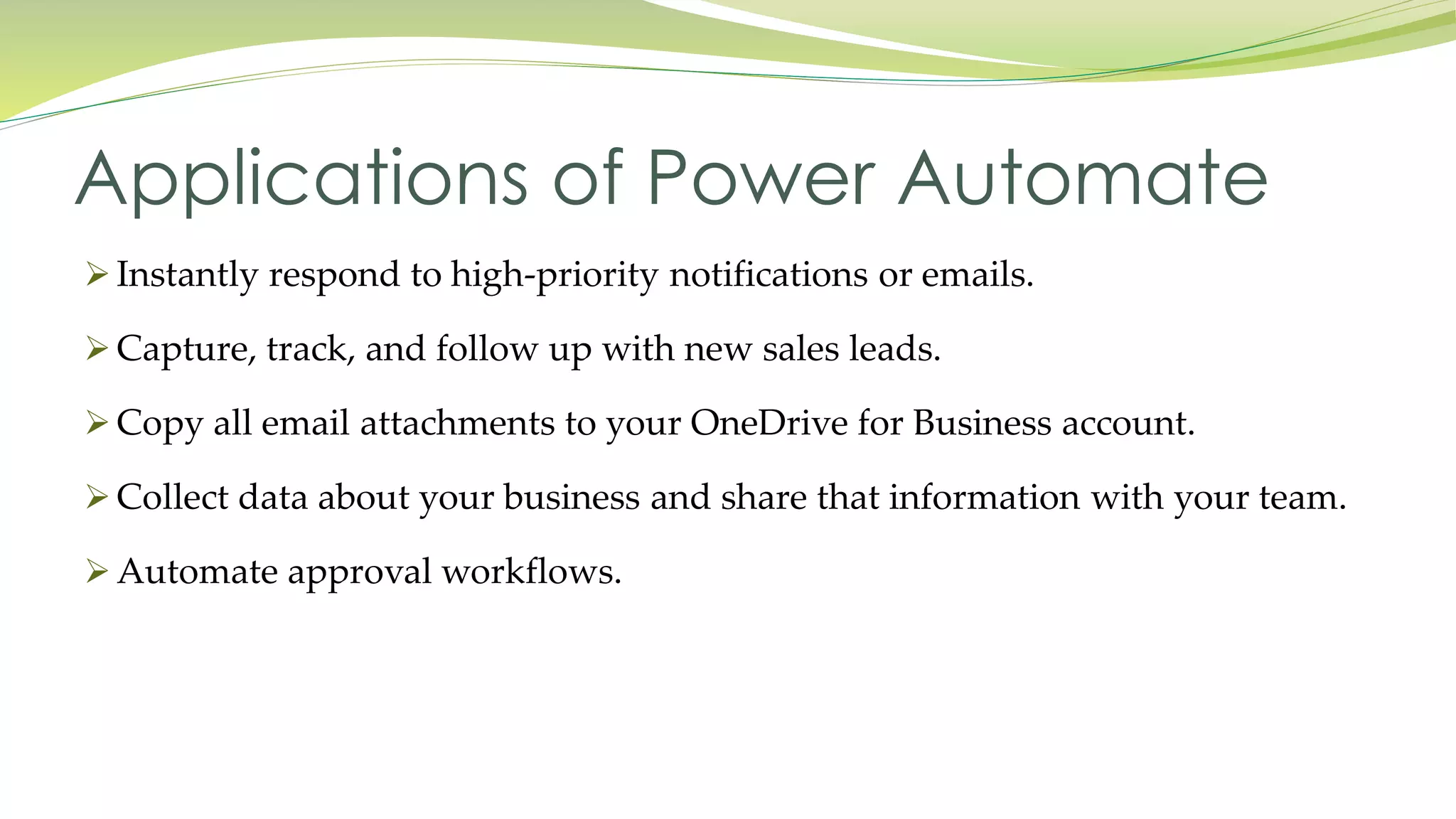 Applications of Power Automate

➢ Instantly respond to high-priority notifications or emails.

➢ Capture, track, and follow up with new sales leads.

➢ Copy all email attachments to your OneDrive for Business account.

➢ Collect data about your business and share that information with your team.

➢ Automate approval workflows.